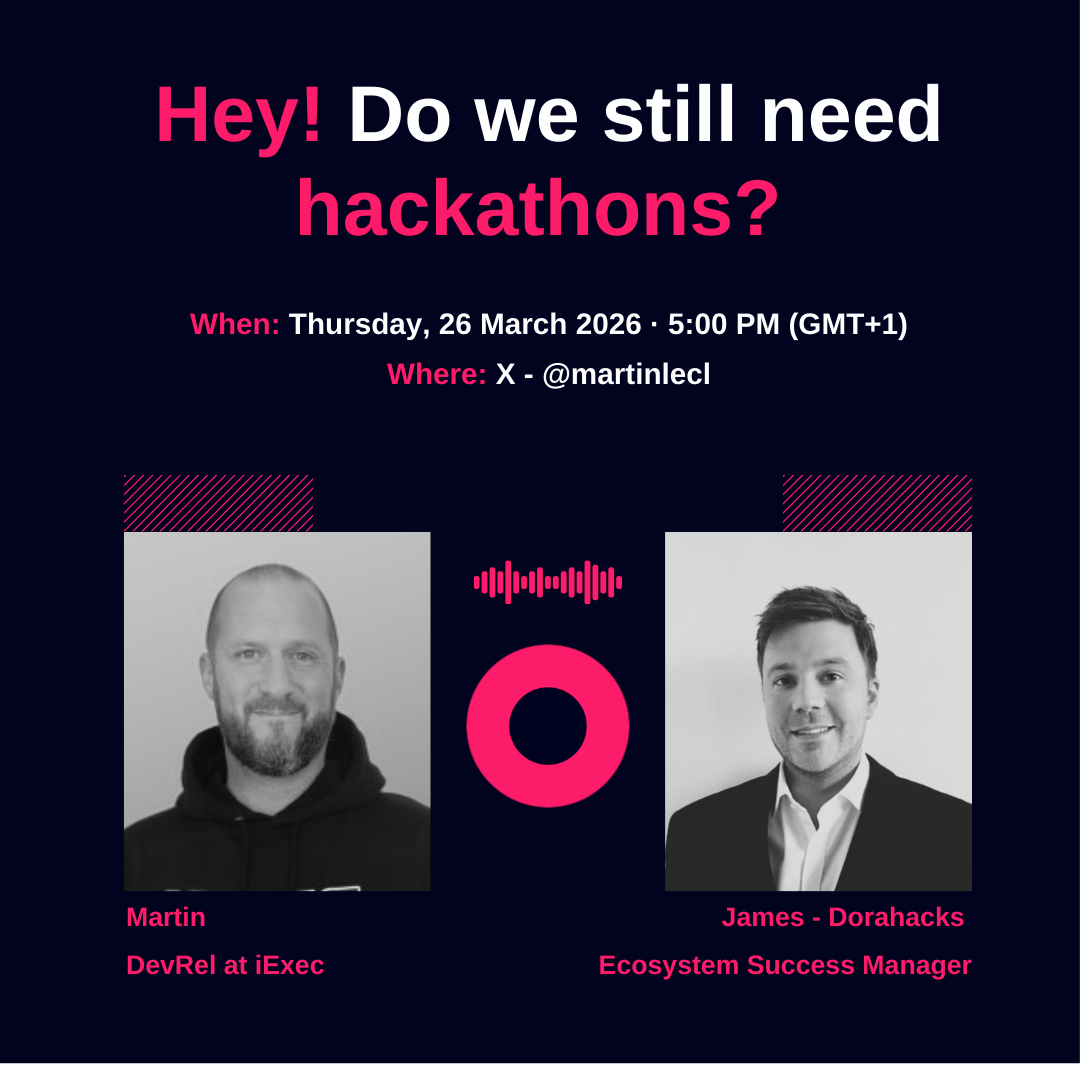 Hey! Do we still need hackathons?

When: Thursday, 26 March 2026 · 5:00 PM (GMT+1)
Where: X - @martinlecl

Martin
DevRel at iExec

James - Dorahacks
Ecosystem Success Manager